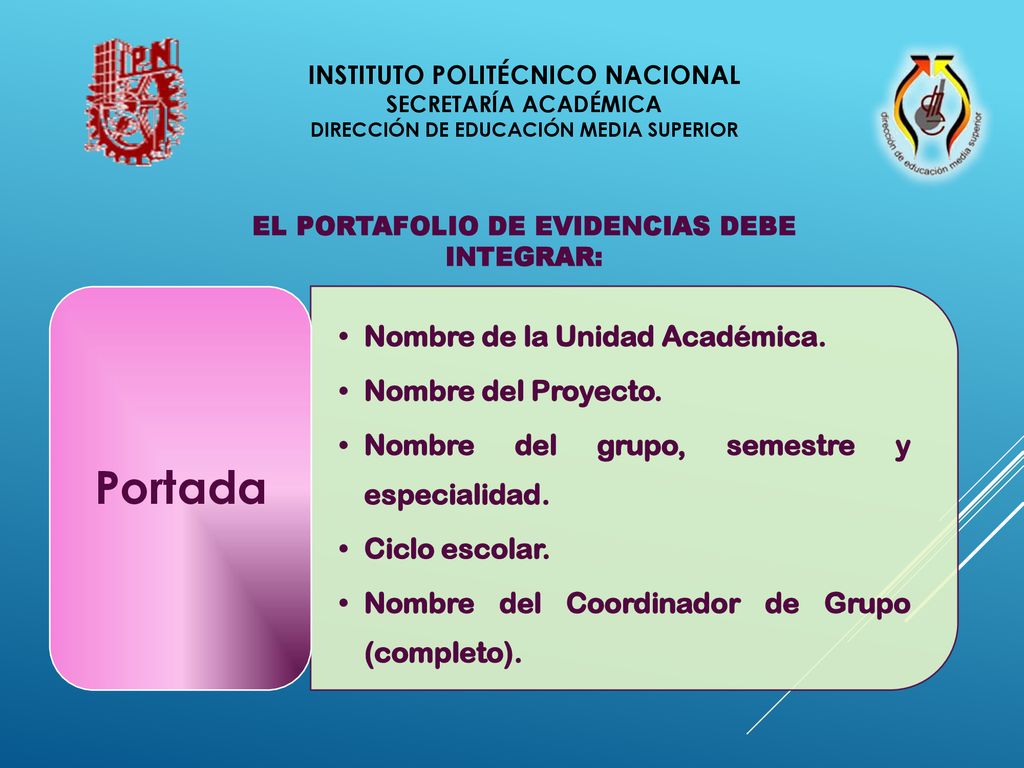 IPN

INSTITUTO POLITÉCNICO NACIONAL
SECRETARÍA ACADÉMICA
DIRECCIÓN DE EDUCACIÓN MEDIA SUPERIOR

dirección de educación media superior

EL PORTAFOLIO DE EVIDENCIAS DEBE INTEGRAR:

Portada

• Nombre de la Unidad Académica.
• Nombre del Proyecto.
• Nombre del grupo, semestre y especialidad.
• Ciclo escolar.
• Nombre del Coordinador de Grupo (completo).